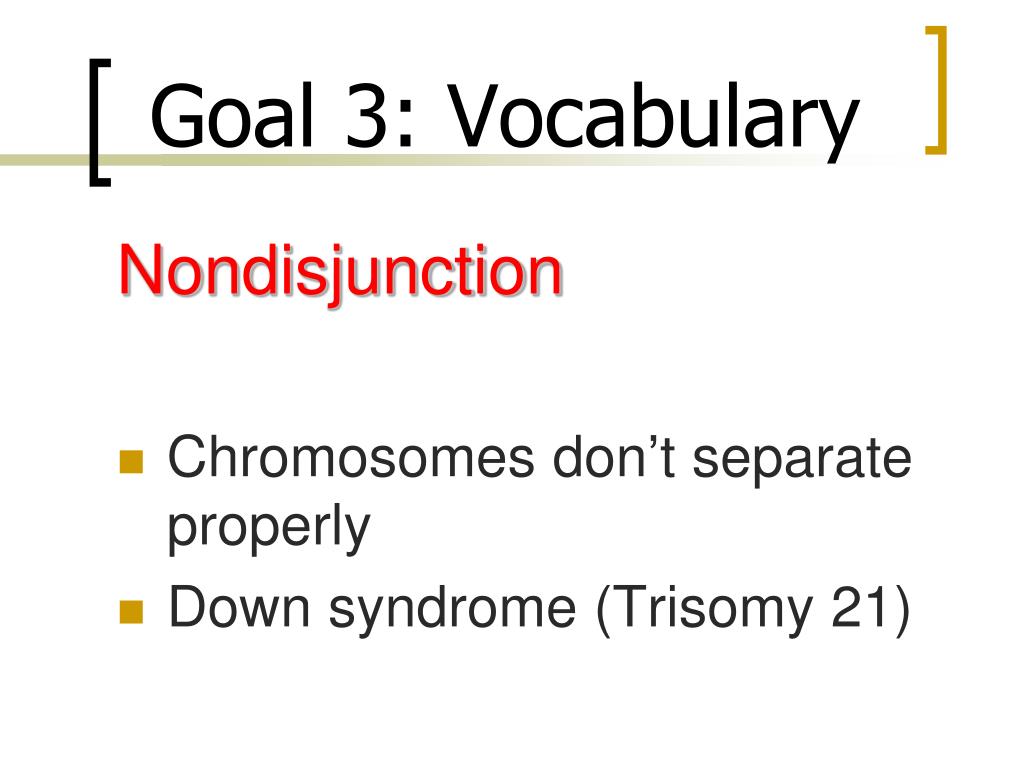 Goal 3: Vocabulary

Nondisjunction

- Chromosomes don’t separate properly
- Down syndrome (Trisomy 21)